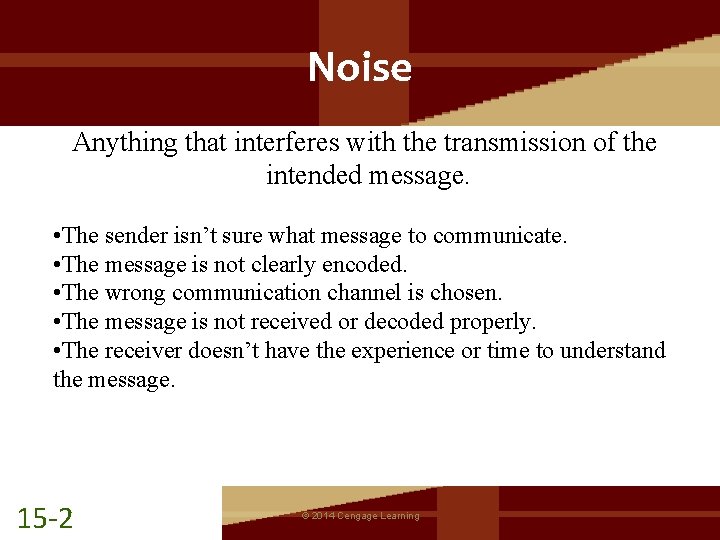 Noise

Anything that interferes with the transmission of the intended message.

•The sender isn’t sure what message to communicate.
•The message is not clearly encoded.
•The wrong communication channel is chosen.
•The message is not received or decoded properly.
•The receiver doesn’t have the experience or time to understand the message.

15-2

© 2014 Cengage Learning